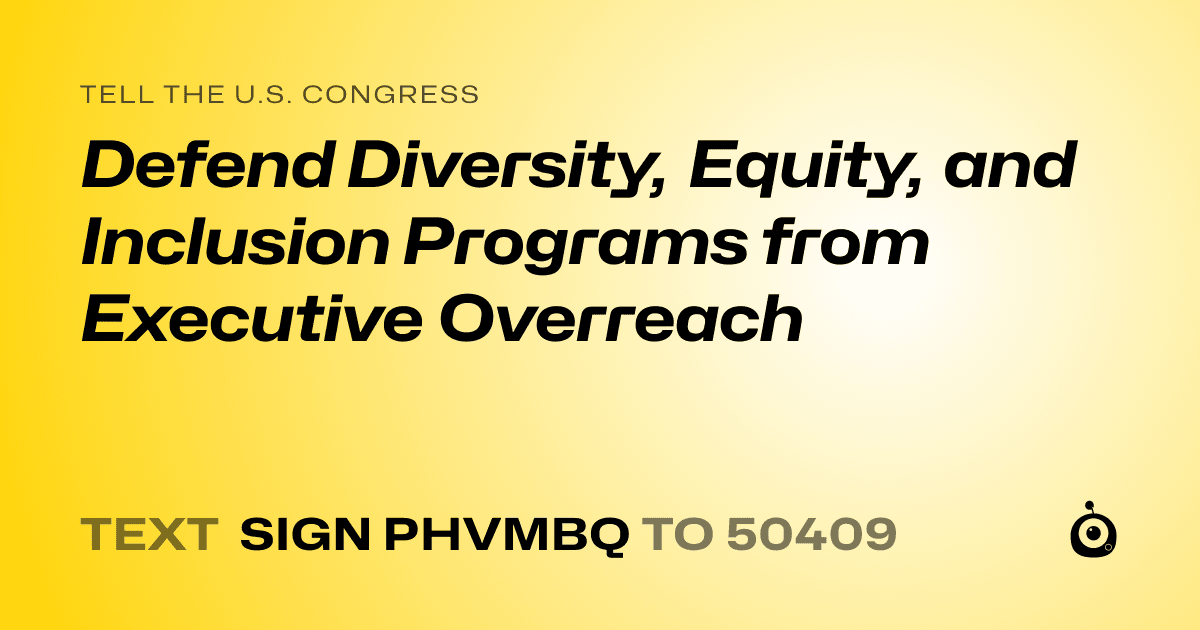 TELL THE U.S. CONGRESS

Defend Diversity, Equity, and Inclusion Programs from Executive Overreach

TEXT SIGN PHVMBQ TO 50409